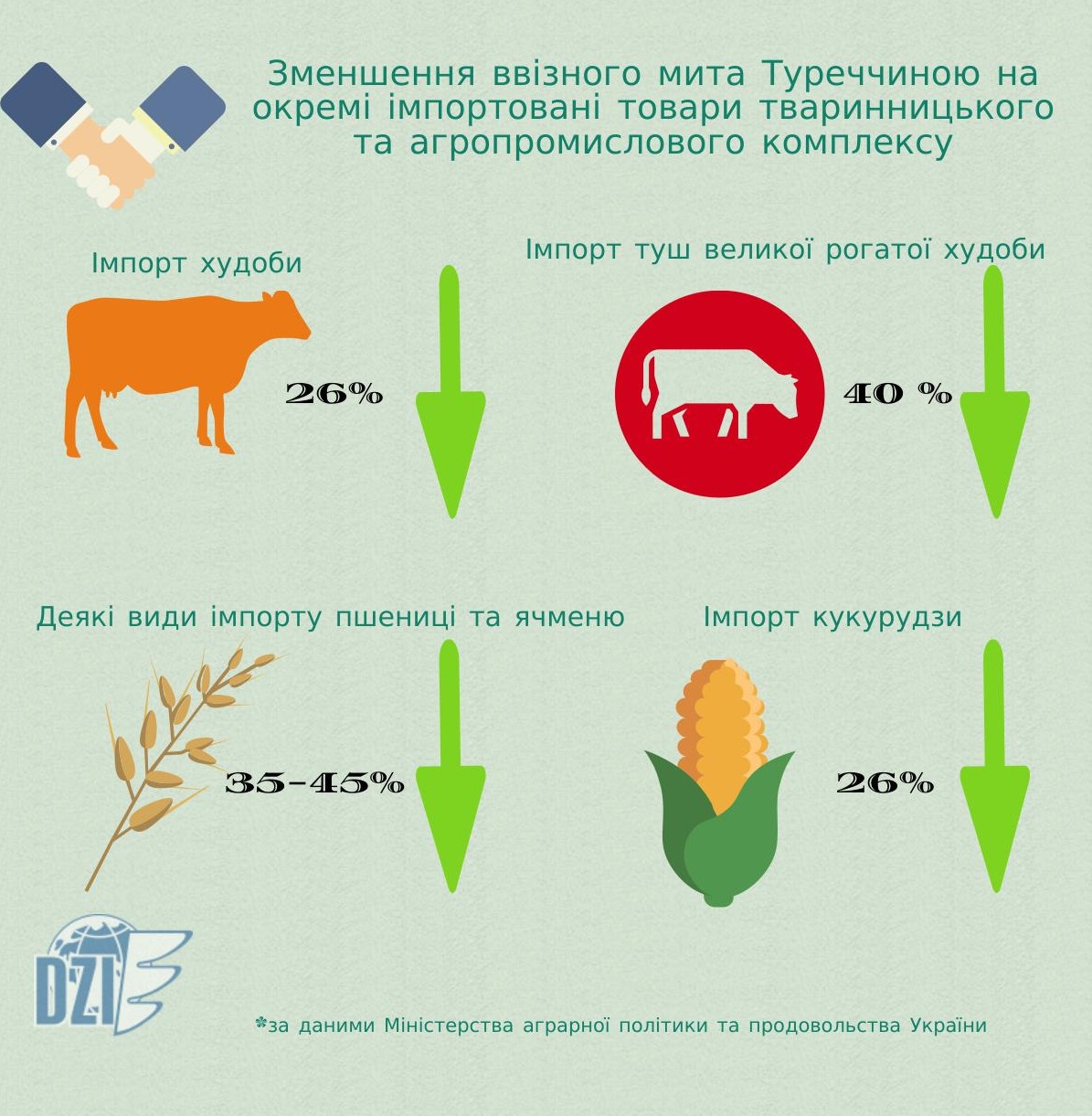 Зменшення ввізного мита Туреччиною на окремі імпортовані товари тваринницького та агропромислового комплексу

Імпорт худоби

26%

Імпорт туш великої рогатої худоби

40 %

Деякі види імпорту пшениці та ячменю

35-45%

Імпорт кукурудзи

26%

DZI

*за даними Міністерства аграрної політики та продовольства України